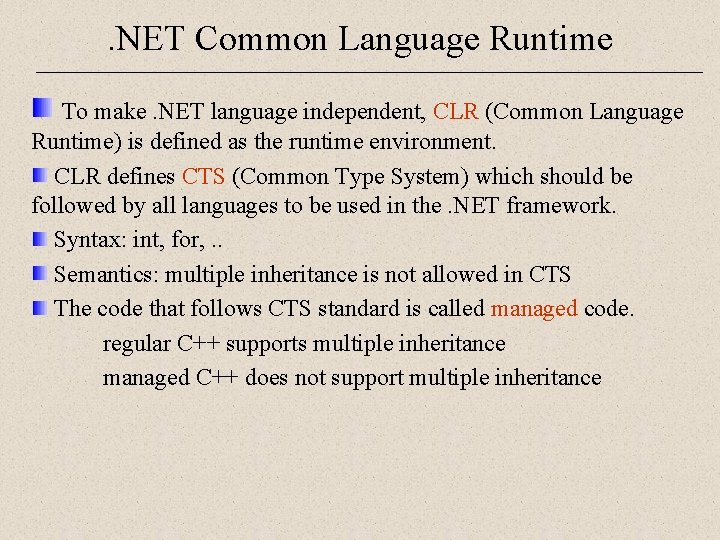 .NET Common Language Runtime

To make .NET language independent, CLR (Common Language Runtime) is defined as the runtime environment.

CLR defines CTS (Common Type System) which should be followed by all languages to be used in the .NET framework.

Syntax: int, for, ..

Semantics: multiple inheritance is not allowed in CTS

The code that follows CTS standard is called managed code.

regular C++ supports multiple inheritance

managed C++ does not support multiple inheritance